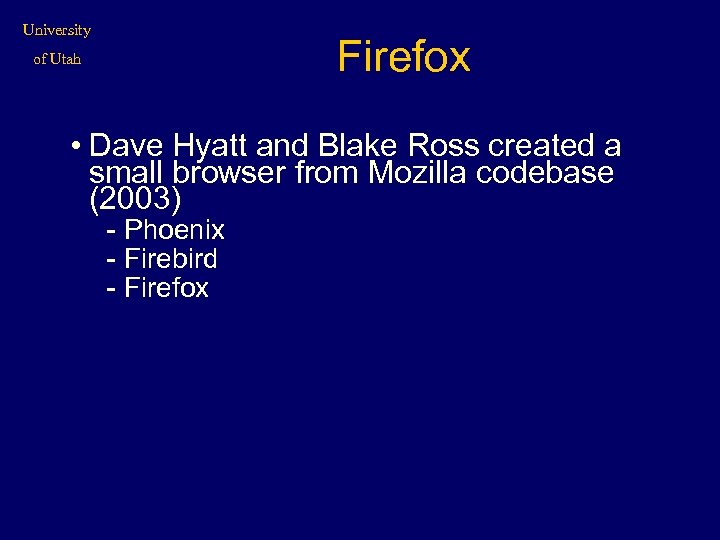 University
of Utah

Firefox

• Dave Hyatt and Blake Ross created a small browser from Mozilla codebase (2003)
- Phoenix
- Firebird
- Firefox